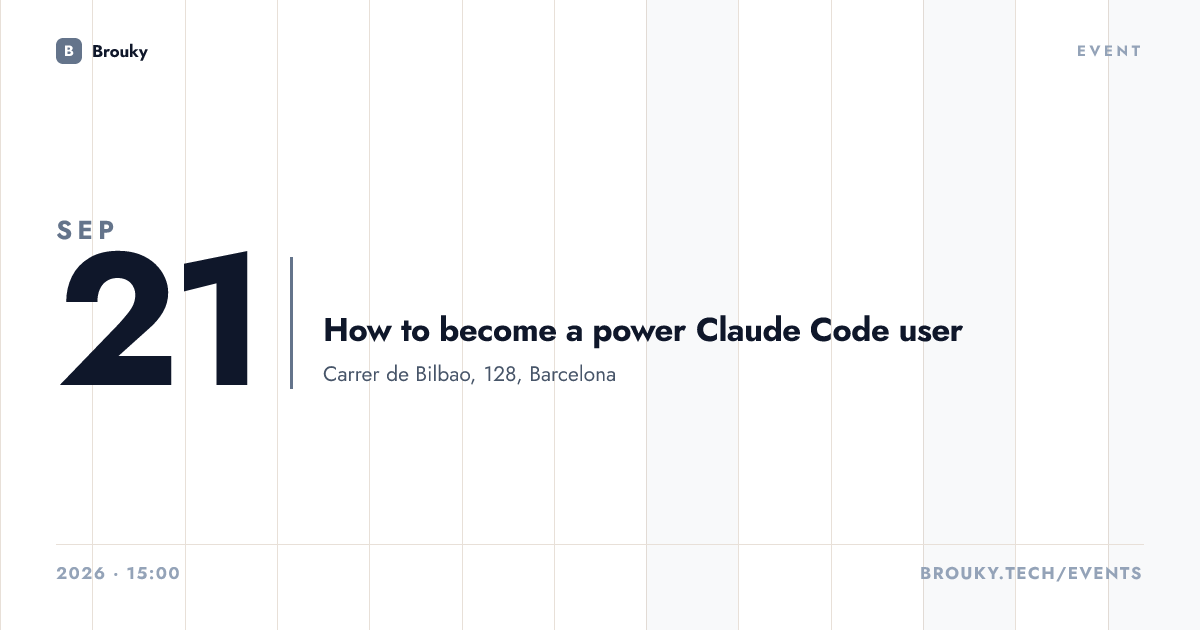 B Brouky

EVENT

SEP

21

How to become a power Claude Code user

Carrer de Bilbao, 128, Barcelona

2026 · 15:00

BROUKY.TECH/EVENTS